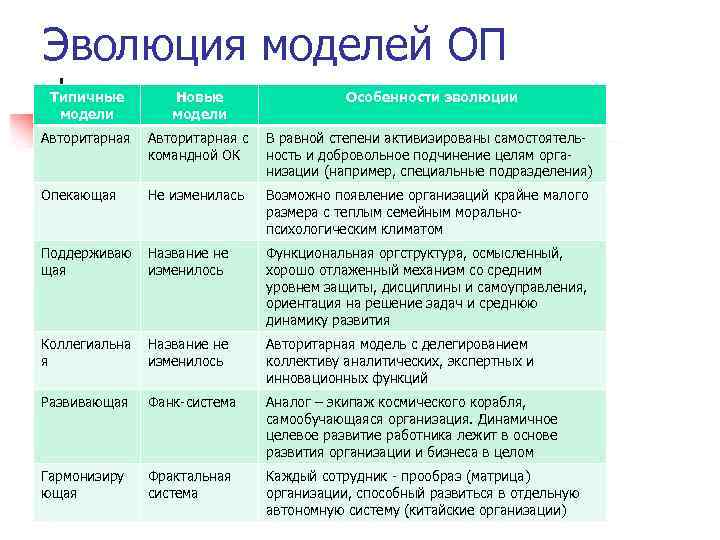 Эволюция моделей ОП

| Типичные модели | Новые модели | Особенности эволюции |
|---|---|---|
| Авторитарная | Авторитарная с командной ОК | В равной степени активизированы самостоятельность и добровольное подчинение целям организации (например, специальные подразделения) |
| Опекающая | Не изменилась | Возможно появление организаций крайне малого размера с теплым семейным морально-психологическим климатом |
| Поддерживающая | Название не изменилось | Функциональная оргструктура, осмысленный, хорошо отлаженный механизм со средним уровнем защиты, дисциплины и самоуправления, ориентация на решение задач и среднюю динамику развития |
| Коллегиальная | Название не изменилось | Авторитарная модель с делегированием коллективу аналитических, экспертных и инновационных функций |
| Развивающая | Фанк-система | Аналог – экипаж космического корабля, самообучающаяся организация. Динамичное целевое развитие работника лежит в основе развития организации и бизнеса в целом |
| Гармонизирующая | Фрактальная система | Каждый сотрудник - прообраз (матрица) организации, способный развиться в отдельную автономную систему (китайские организации) |